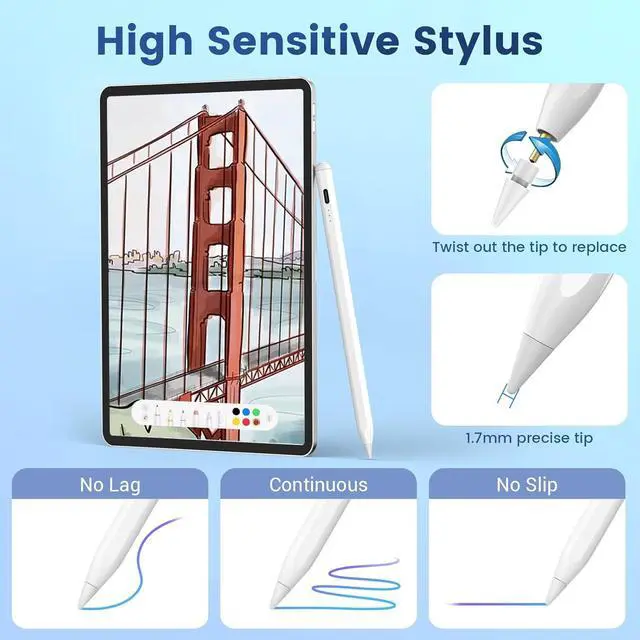 High Sensitive Stylus

Twist out the tip to replace

1.7mm precise tip

No Lag

Continuous

No Slip